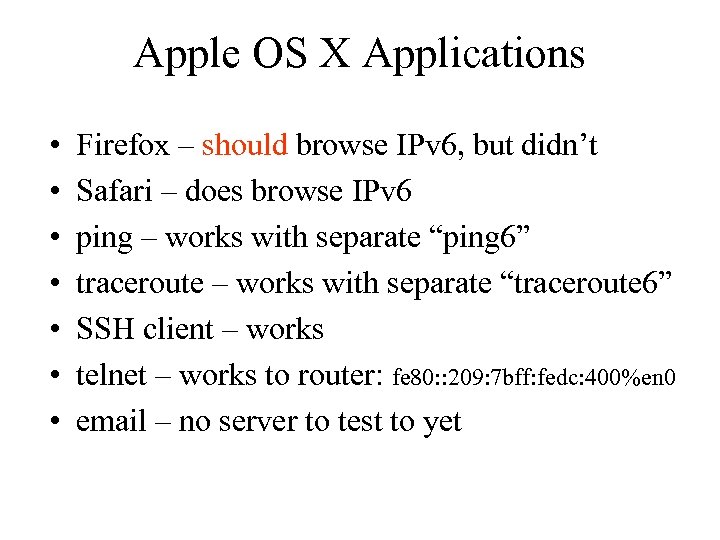 Apple OS X Applications

• Firefox – should browse IPv6, but didn’t
• Safari – does browse IPv6
• ping – works with separate “ping6”
• traceroute – works with separate “traceroute6”
• SSH client – works
• telnet – works to router: fe80::209:7bff:fedc:400%en0
• email – no server to test to yet